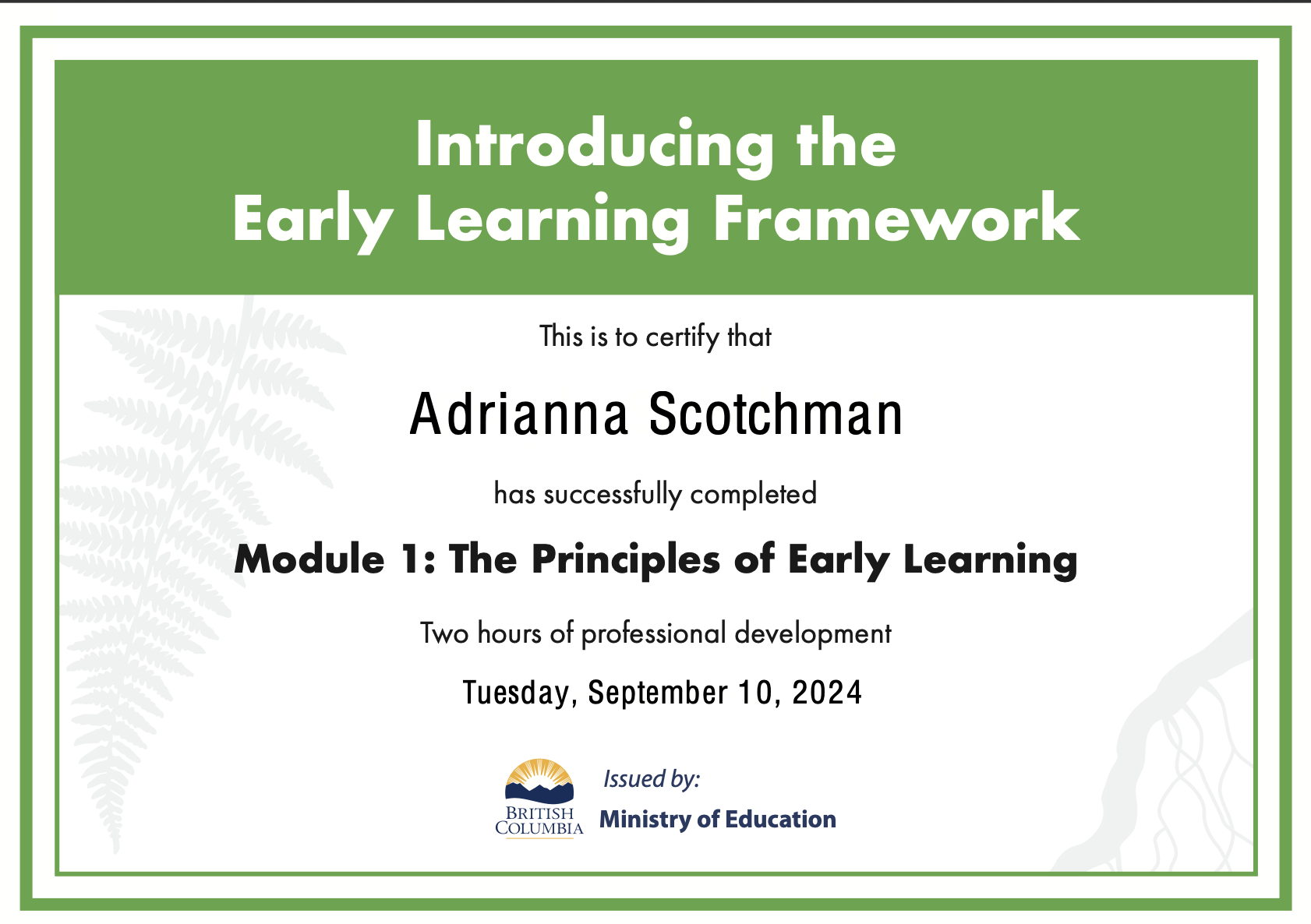 Introducing the
Early Learning Framework

This is to certify that

Adrianna Scotchman

has successfully completed

Module 1: The Principles of Early Learning

Two hours of professional development

Tuesday, September 10, 2024

BRITISH COLUMBIA

Issued by:
Ministry of Education